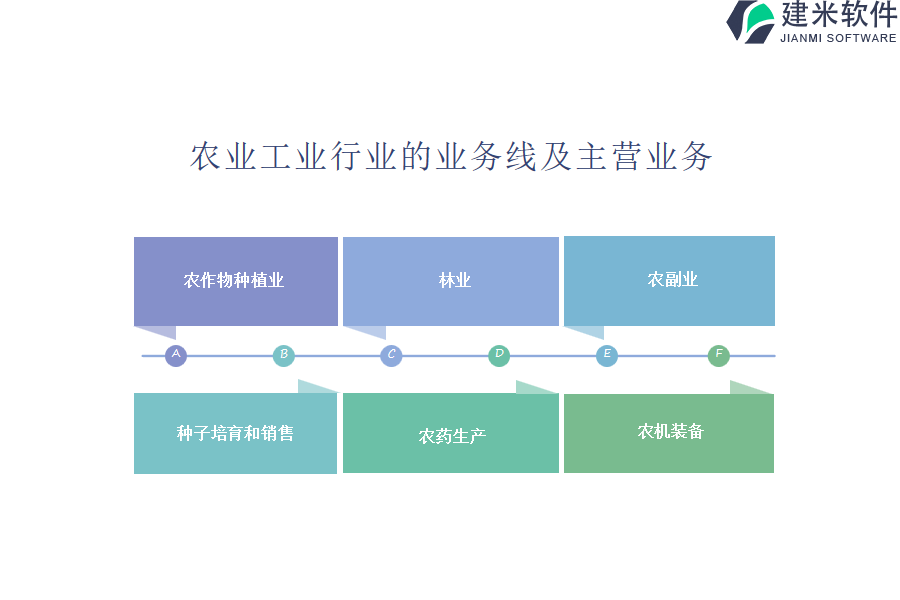 建米软件
JIANMI SOFTWARE

农业工业行业的业务线及主营业务

农作物种植业

林业

农副业

A

B

C

D

E

F

种子培育和销售

农药生产

农机装备